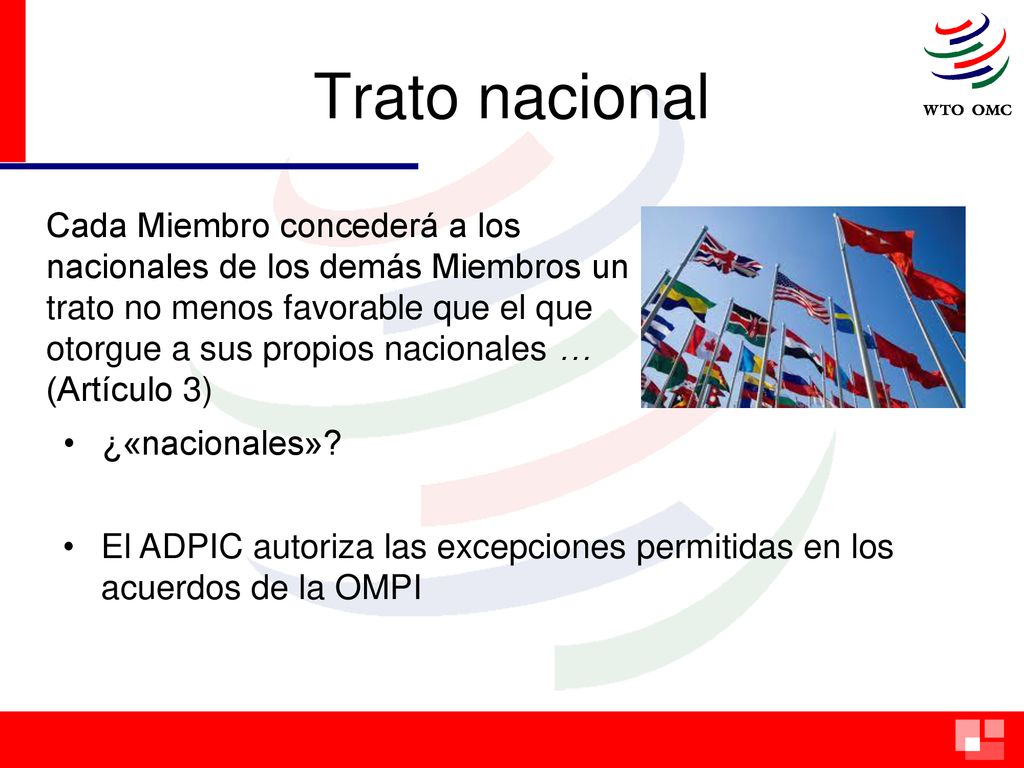 Trato nacional

WTO OMC

Cada Miembro concederá a los nacionales de los demás Miembros un trato no menos favorable que el que otorgue a sus propios nacionales … (Artículo 3)

• ¿«nacionales»?

• El ADPIC autoriza las excepciones permitidas en los acuerdos de la OMPI